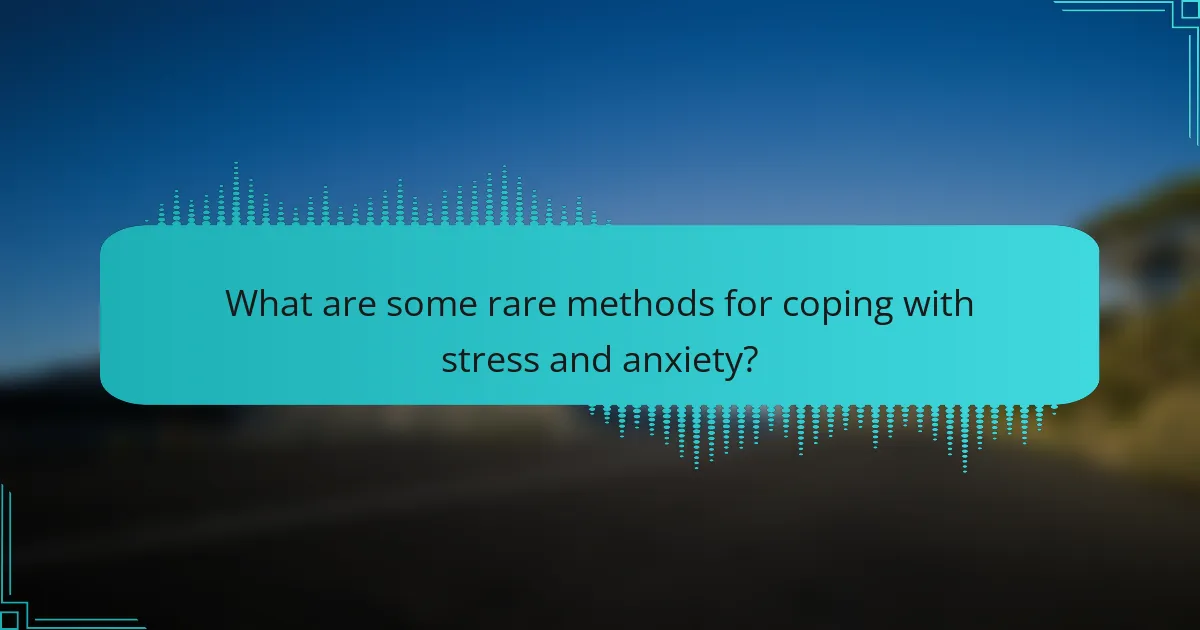 What are some rare methods for coping with stress and anxiety?